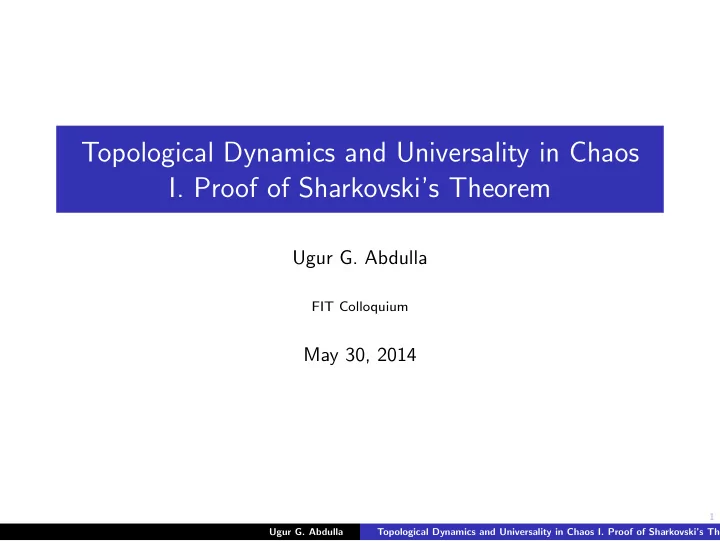 Topological Dynamics and Universality in Chaos
I. Proof of Sharkovski's Theorem

Ugur G. Abdulla

FIT Colloquium

May 30, 2014

1

Ugur G. Abdulla Topological Dynamics and Universality in Chaos I. Proof of Sharkovski's Th